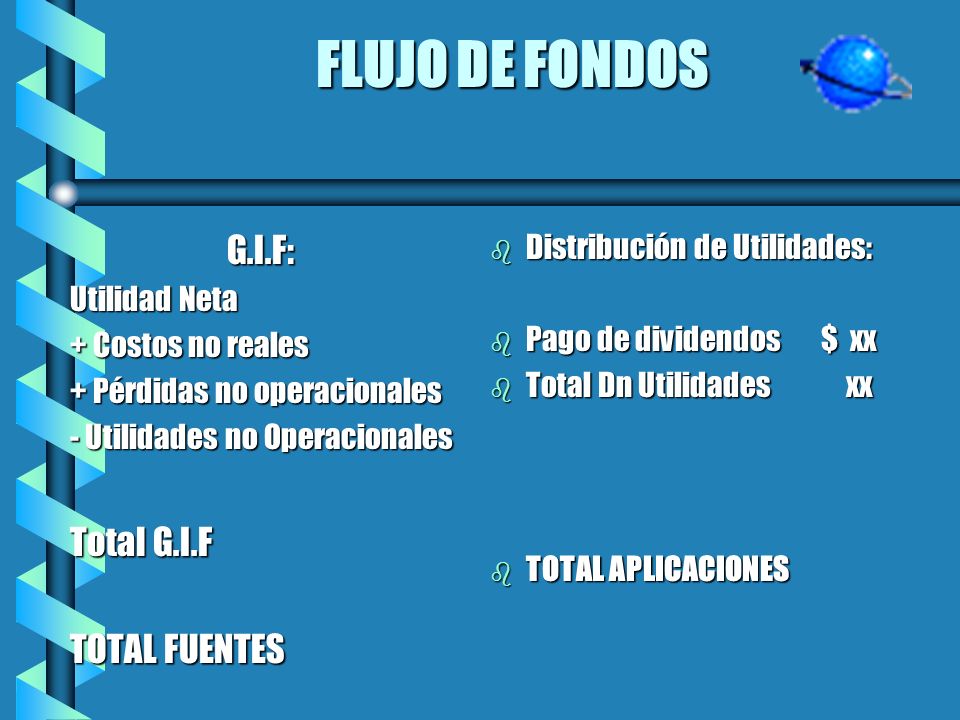 FLUJO DE FONDOS

G.I.F:
Utilidad Neta
+ Costos no reales
+ Pérdidas no operacionales
- Utilidades no Operacionales

Total G.I.F

TOTAL FUENTES

Distribución de Utilidades:

Pago de dividendos $ xx
Total Dn Utilidades xx

TOTAL APLICACIONES